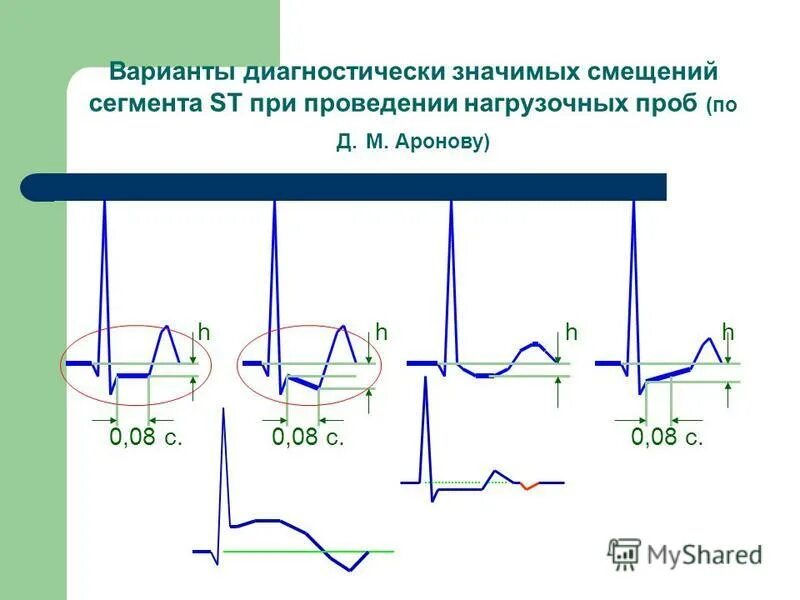 Варианты диагностически значимых смещений сегмента ST при проведении нагрузочных проб (по Д. М. Аронову)

h
h
h
h

0,08 с.
0,08 с.
0,08 с.

MyShared